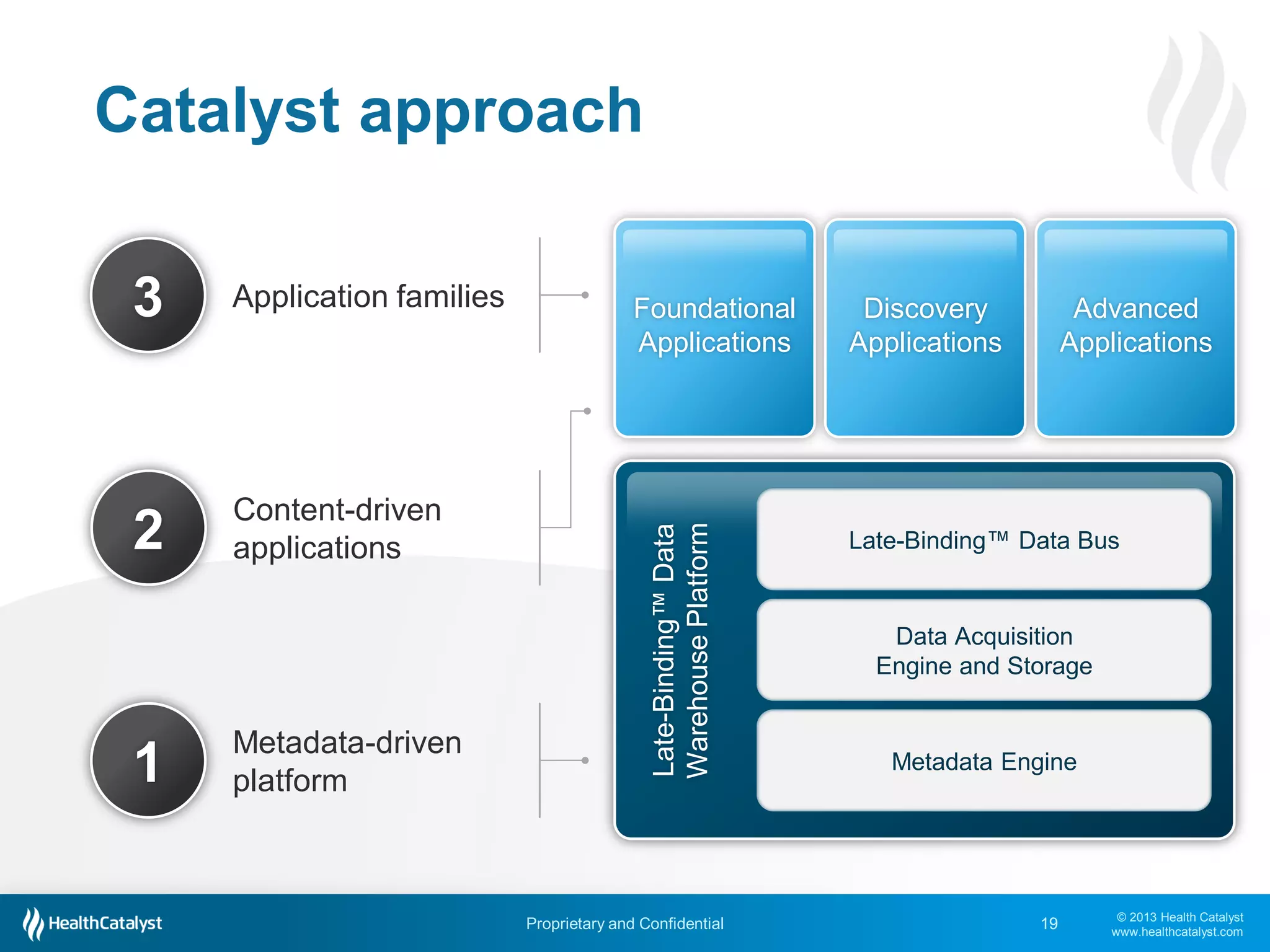 Catalyst approach

3 Application families

2 Content-driven applications

1 Metadata-driven platform

Foundational Applications

Discovery Applications

Advanced Applications

Late-Binding™ Data Warehouse Platform

Late-Binding™ Data Bus

Data Acquisition Engine and Storage

Metadata Engine

HealthCatalyst

Proprietary and Confidential

19

© 2013 Health Catalyst
www.healthcatalyst.com